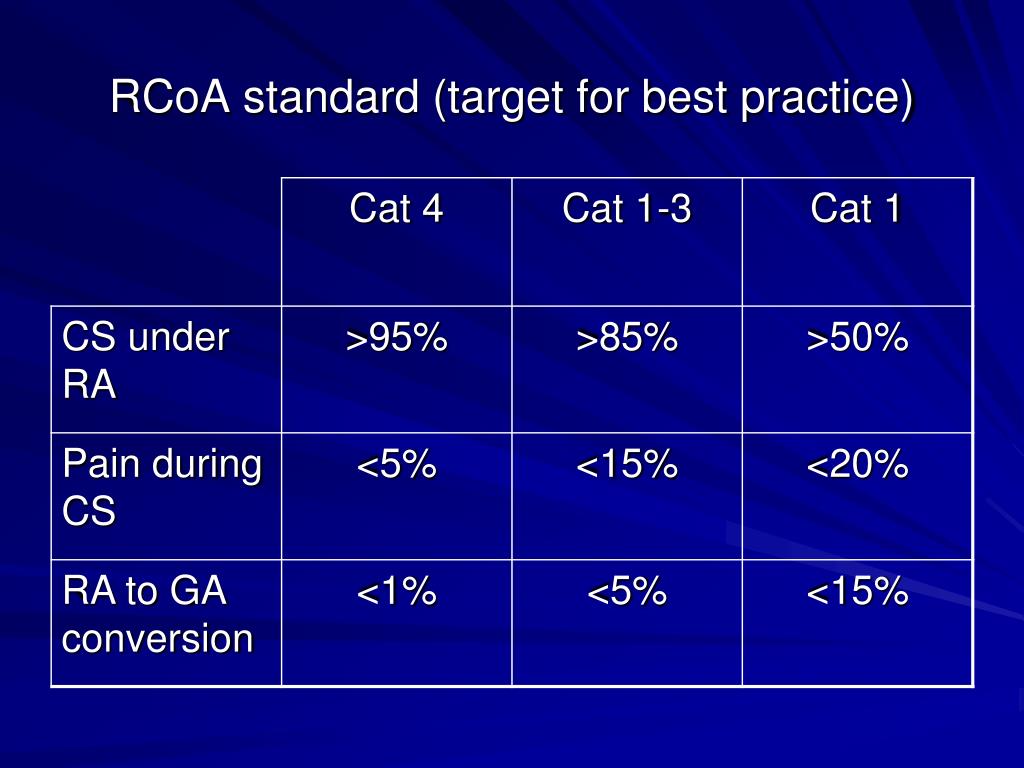 RCoA standard (target for best practice)

| | Cat 4 | Cat 1-3 | Cat 1 |
|---|---|---|---|
| CS under RA | >95% | >85% | >50% |
| Pain during CS | <5% | <15% | <20% |
| RA to GA conversion | <1% | <5% | <15% |